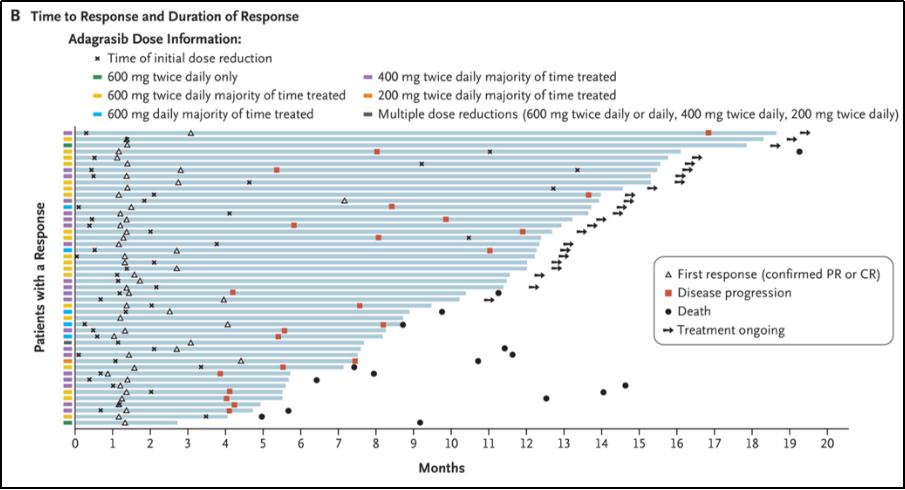 B Time to Response and Duration of Response

Adagrasib Dose Information:

× Time of initial dose reduction

600 mg twice daily only

600 mg twice daily majority of time treated

600 mg daily majority of time treated

400 mg twice daily majority of time treated

200 mg twice daily majority of time treated

Multiple dose reductions (600 mg twice daily or daily, 400 mg twice daily, 200 mg twice daily)

Patients with a Response

First response (confirmed PR or CR)

Disease progression

Death

Treatment ongoing

0 1 2 3 4 5 6 7 8 9 10 11 12 13 14 15 16 17 18 19 20

Months